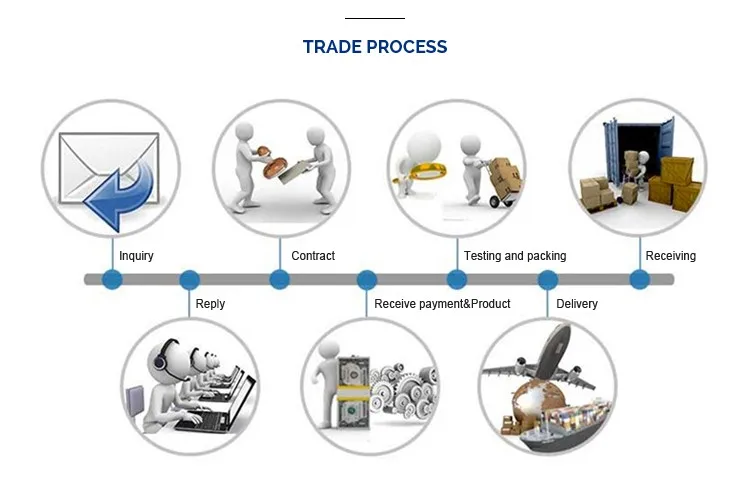 TRADE PROCESS

Inquiry

Reply

Contract

Receive payment&Product

Testing and packing

Delivery

Receiving